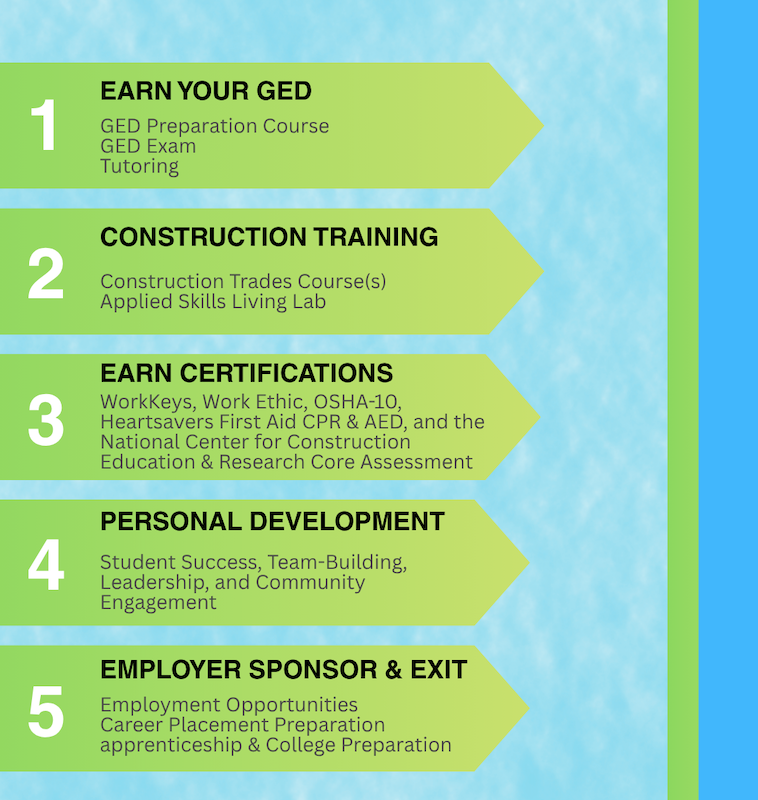 1
EARN YOUR GED
GED Preparation Course
GED Exam
Tutoring

2
CONSTRUCTION TRAINING
Construction Trades Course(s)
Applied Skills Living Lab

3
EARN CERTIFICATIONS
WorkKeys, Work Ethic, OSHA-10, Heartsavers First Aid CPR & AED, and the National Center for Construction Education & Research Core Assessment

4
PERSONAL DEVELOPMENT
Student Success, Team-Building, Leadership, and Community Engagement

5
EMPLOYER SPONSOR & EXIT
Employment Opportunities
Career Placement Preparation
apprenticeship & College Preparation